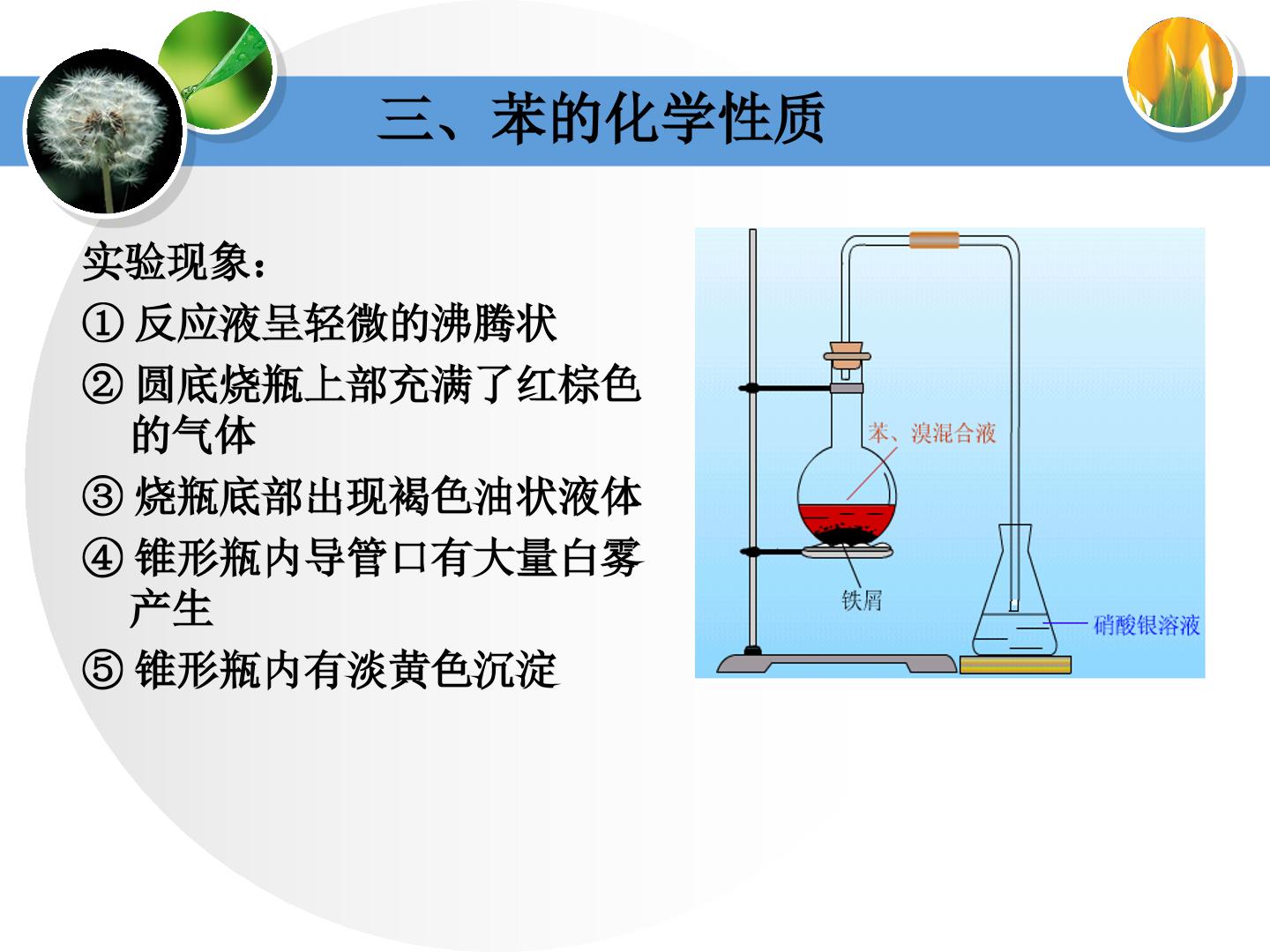 三、苯的化学性质

实验现象：

①反应液呈轻微的沸腾状

②圆底烧瓶上部充满了红棕色的气体

③烧瓶底部出现褐色油状液体

④锥形瓶内导管口有大量白雾产生

⑤锥形瓶内有淡黄色沉淀

苯、溴混合液

铁屑

硝酸银溶液